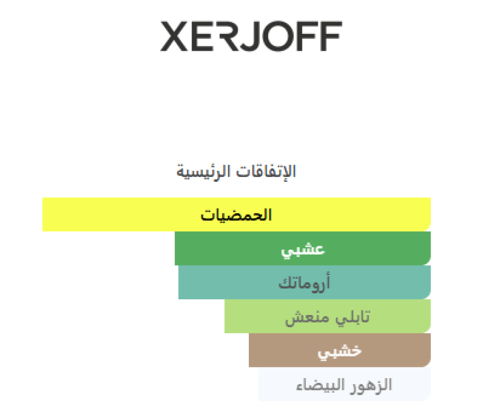 XERJOFF

الإتفاقات الرئيسية

الحمضيات

عشبي

أروماتك

تابلي منعش

خشبي

الزهور البيضاء